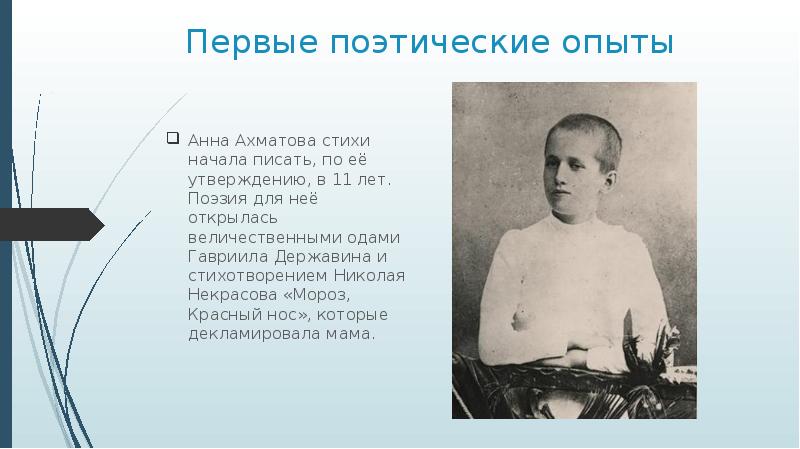 Первые поэтические опыты

Анна Ахматова стихи начала писать, по её утверждению, в 11 лет. Поэзия для неё открылась величественными одами Гавриила Державина и стихотворением Николая Некрасова «Мороз, Красный нос», которые декламировала мама.